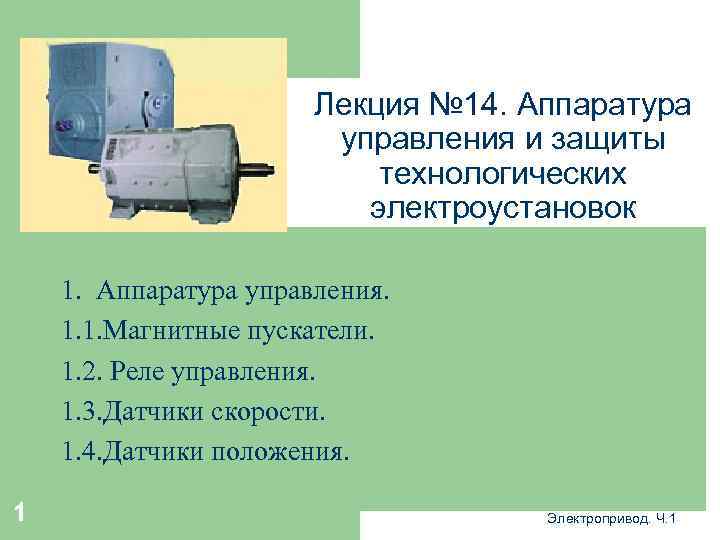 Лекция №14. Аппаратура управления и защиты технологических электроустановок

1. Аппаратура управления.

1.1.Магнитные пускатели.

1.2. Реле управления.

1.3.Датчики скорости.

1.4.Датчики положения.

1

Электропривод. Ч.1